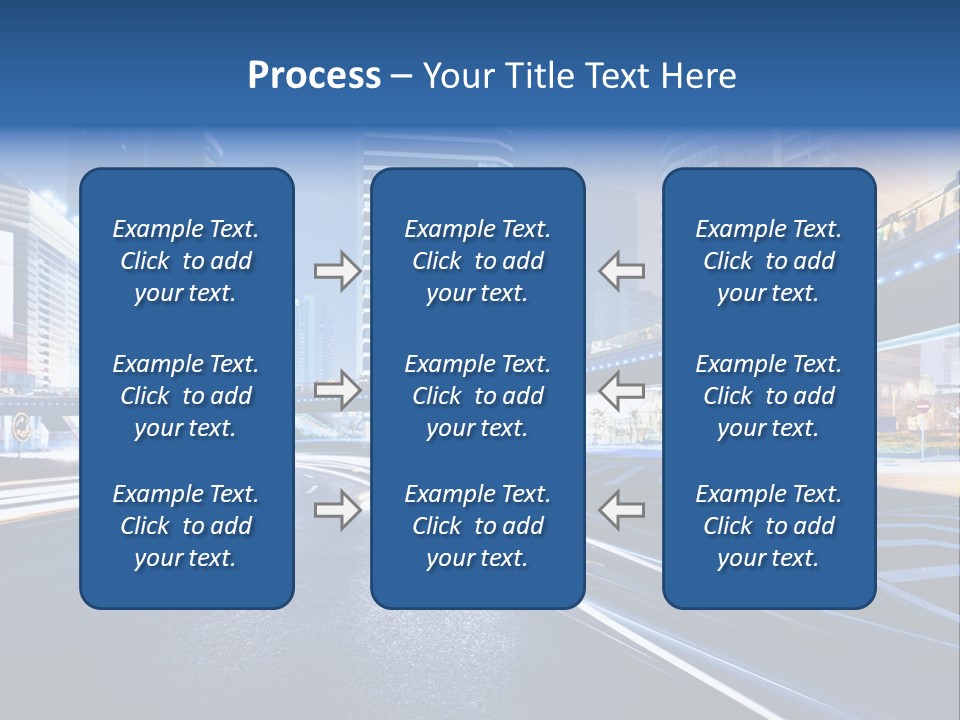 Process – Your Title Text Here

Example Text. Click to add your text.

Example Text. Click to add your text.

Example Text. Click to add your text.

Example Text. Click to add your text.

Example Text. Click to add your text.

Example Text. Click to add your text.

Example Text. Click to add your text.

Example Text. Click to add your text.

Example Text. Click to add your text.